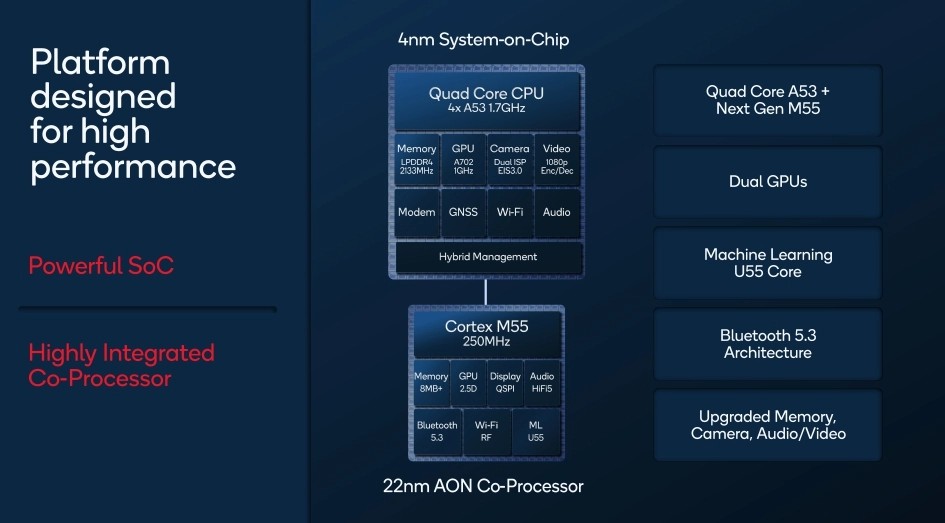 Platform designed for high performance

Powerful SoC

Highly Integrated Co-Processor

4nm System-on-Chip

Quad Core CPU
4x A53 1.7GHz

Memory
LPDDR4
2133MHz

GPU
A702
1GHz

Camera
Dual ISP
EIS3.0

Video
1080p
Enc/Dec

Modem

GNSS

Wi-Fi

Audio

Hybrid Management

Cortex M55
250MHz

Memory
8MB+

GPU
2.5D

Display
QSPI

Audio
HiFi5

Bluetooth
5.3

Wi-Fi
RF

ML
U55

22nm AON Co-Processor

Quad Core A53 + Next Gen M55

Dual GPUs

Machine Learning U55 Core

Bluetooth 5.3 Architecture

Upgraded Memory, Camera, Audio/Video